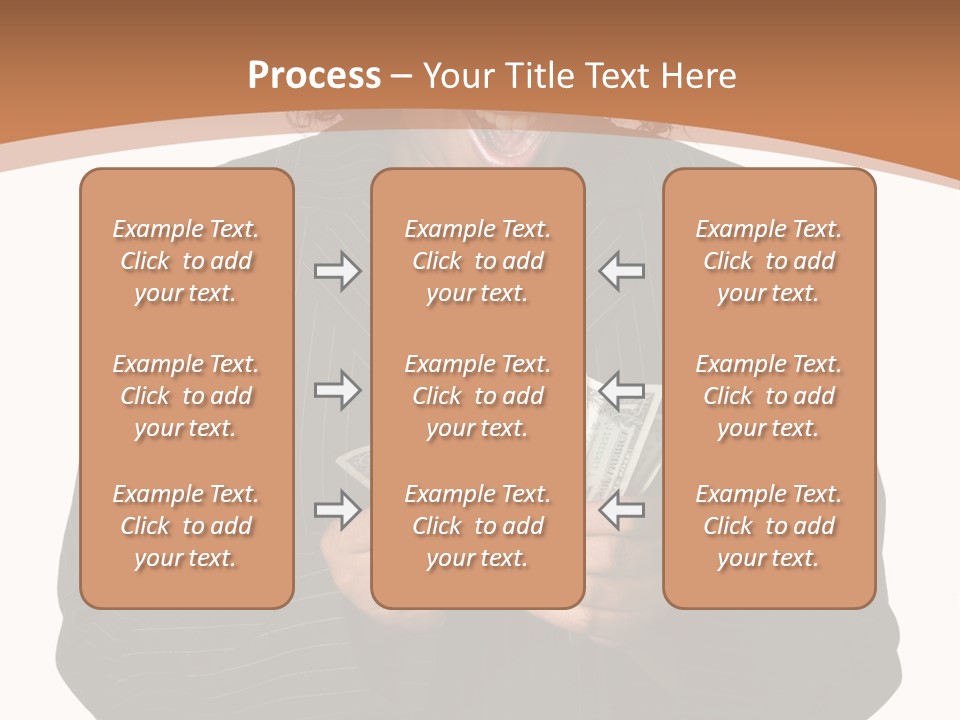 Process – Your Title Text Here

Example Text. Click to add your text.

Example Text. Click to add your text.

Example Text. Click to add your text.

Example Text. Click to add your text.

Example Text. Click to add your text.

Example Text. Click to add your text.

Example Text. Click to add your text.

Example Text. Click to add your text.

Example Text. Click to add your text.